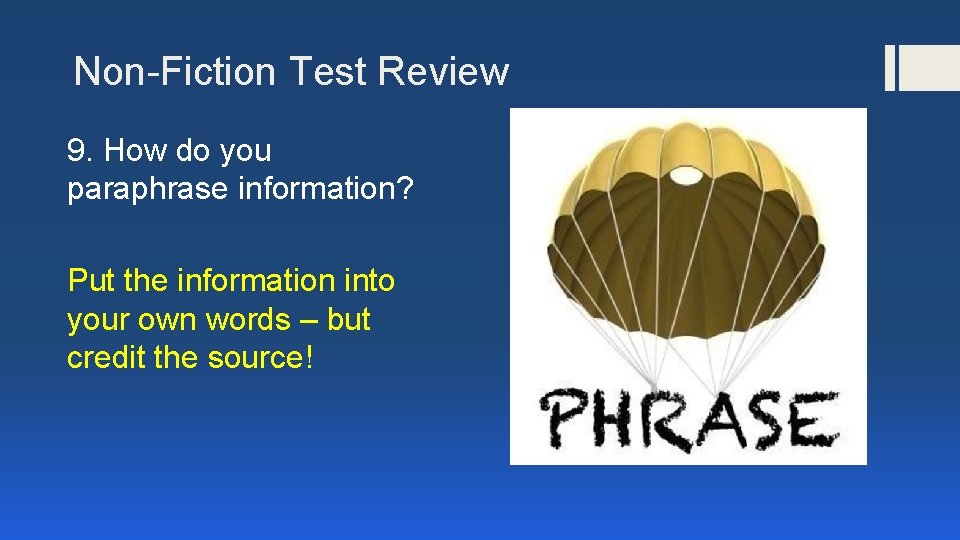 Non-Fiction Test Review

9. How do you paraphrase information?

Put the information into your own words – but credit the source!

PHRASE